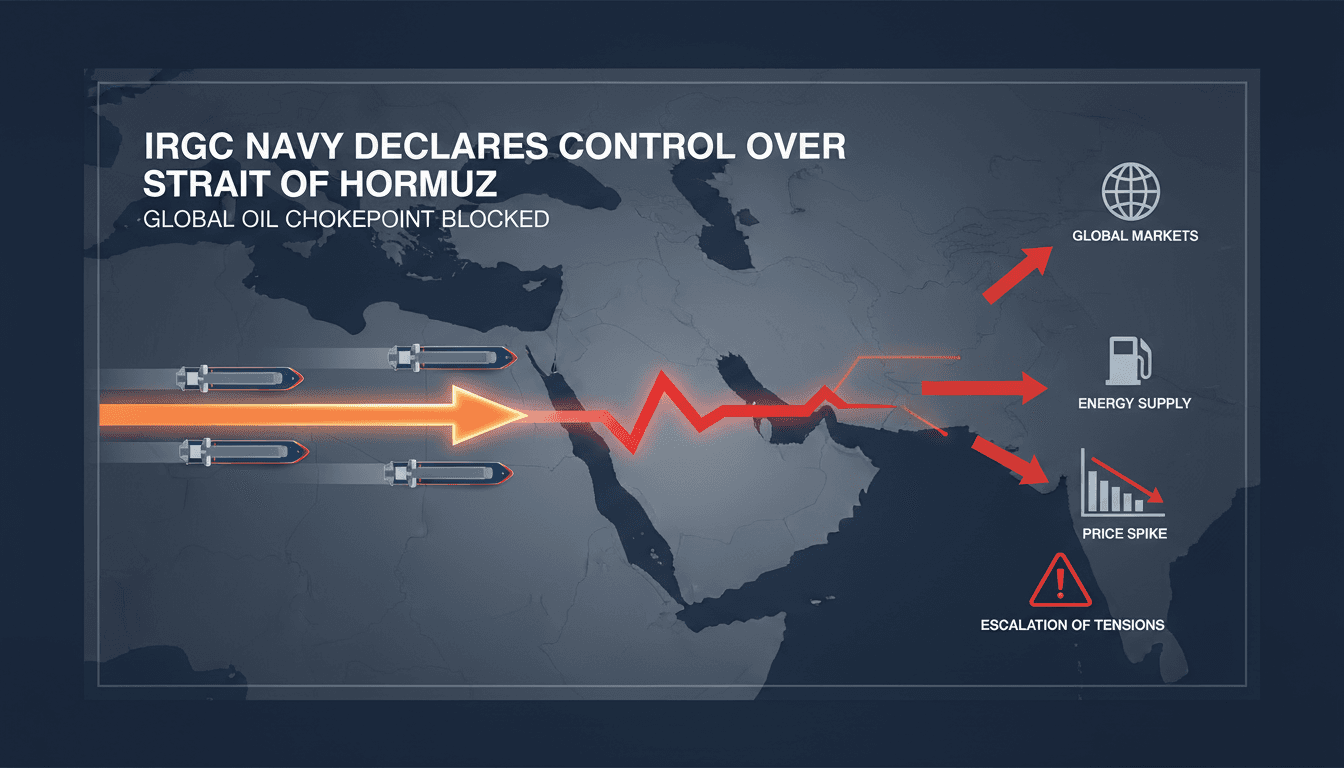 IRGC NAVY DECLARES CONTROL OVER STRAIT OF HORMUZ
GLOBAL OIL CHOKEPOINT BLOCKED

GLOBAL MARKETS

ENERGY SUPPLY

PRICE SPIKE

ESCALATION OF TENSIONS